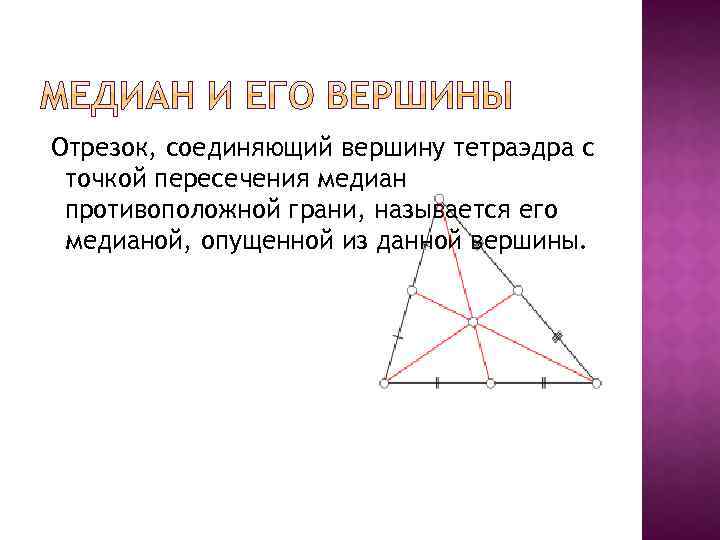 МЕДИАН И ЕГО ВЕРШИНЫ

Отрезок, соединяющий вершину тетраэдра с точкой пересечения медиан противоположной грани, называется его медианой, опущенной из данной вершины.